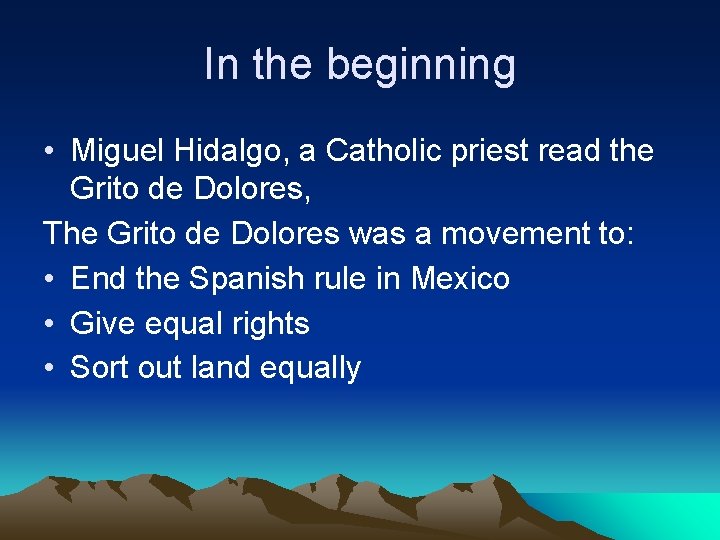 In the beginning

• Miguel Hidalgo, a Catholic priest read the Grito de Dolores,

The Grito de Dolores was a movement to:

• End the Spanish rule in Mexico
• Give equal rights
• Sort out land equally